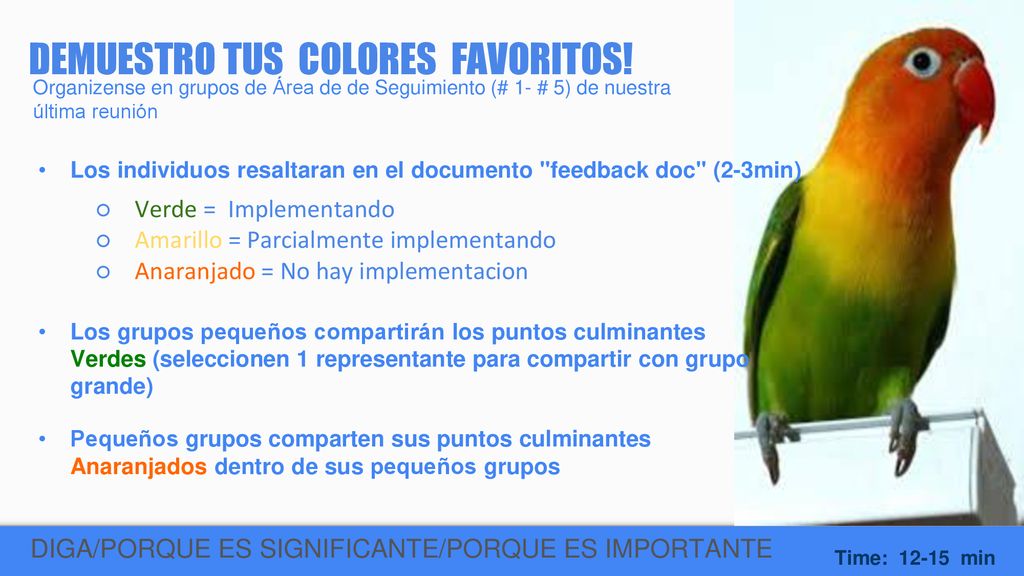 DEMUESTRO TUS COLORES FAVORITOS!
Organizense en grupos de Área de de Seguimiento (# 1- # 5) de nuestra última reunión

• Los individuos resaltaran en el documento "feedback doc" (2-3min)
○ Verde = Implementando
○ Amarillo = Parcialmente implementando
○ Anaranjado = No hay implementacion

• Los grupos pequeños compartirán los puntos culminantes Verdes (seleccionen 1 representante para compartir con grupo grande)

• Pequeños grupos comparten sus puntos culminantes Anaranjados dentro de sus pequeños grupos

DIGA/PORQUE ES SIGNIFICANTE/PORQUE ES IMPORTANTE

Time: 12-15 min